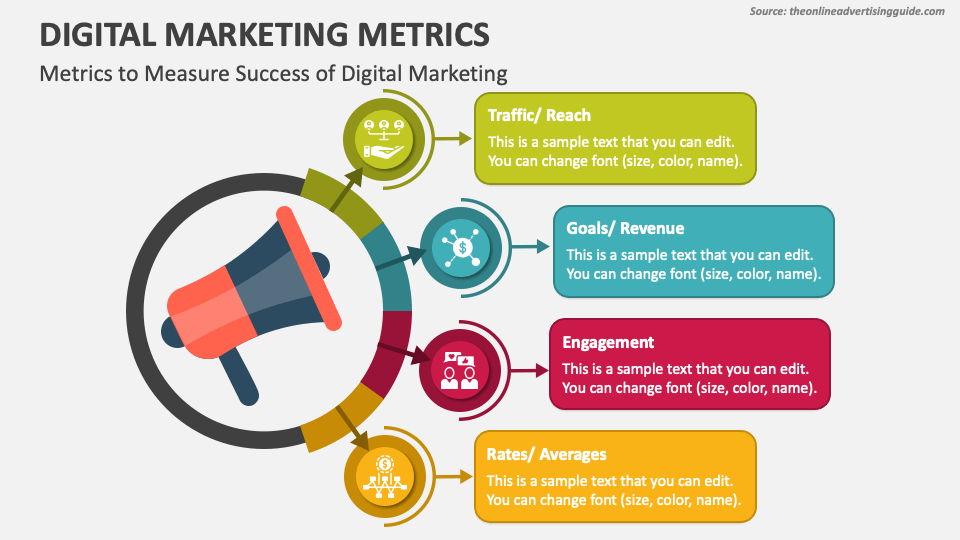 Source: theonlineadvertisingguide.com

DIGITAL MARKETING METRICS

Metrics to Measure Success of Digital Marketing

Traffic/ Reach
This is a sample text that you can edit. You can change font (size, color, name).

Goals/ Revenue
This is a sample text that you can edit. You can change font (size, color, name).

Engagement
This is a sample text that you can edit. You can change font (size, color, name).

Rates/ Averages
This is a sample text that you can edit. You can change font (size, color, name).